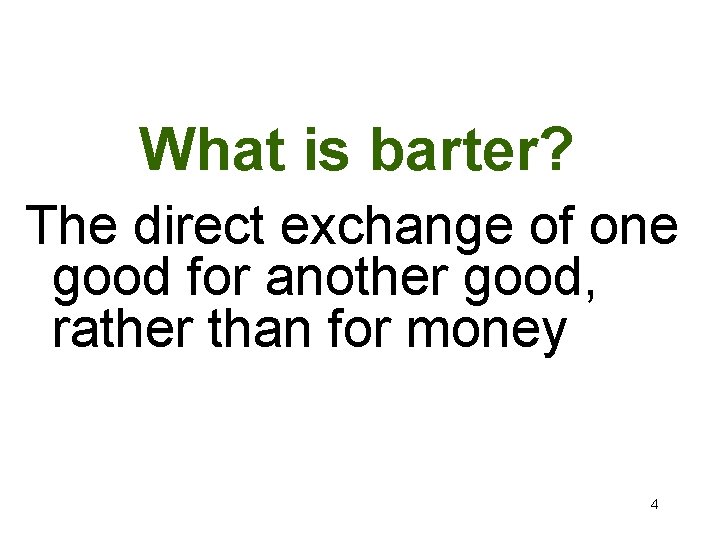 What is barter?

The direct exchange of one good for another good, rather than for money

4